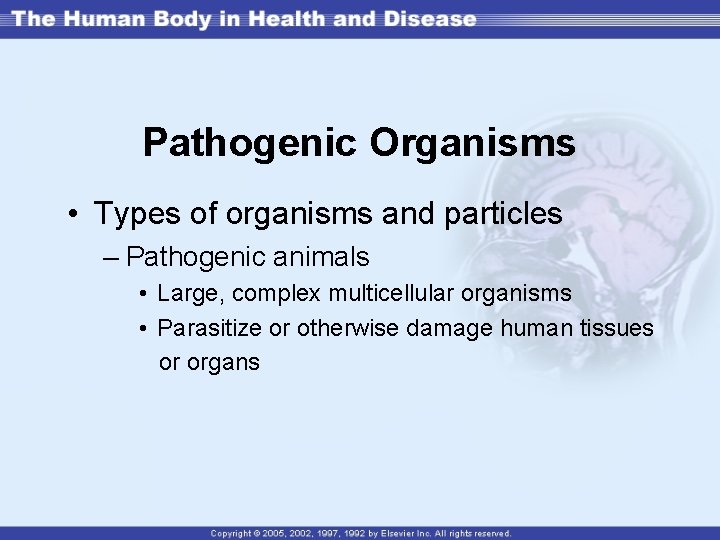 The Human Body in Health and Disease

Pathogenic Organisms

• Types of organisms and particles

– Pathogenic animals

• Large, complex multicellular organisms

• Parasitize or otherwise damage human tissues or organs

Copyright © 2005, 2002, 1997, 1992 by Elsevier Inc. All rights reserved.